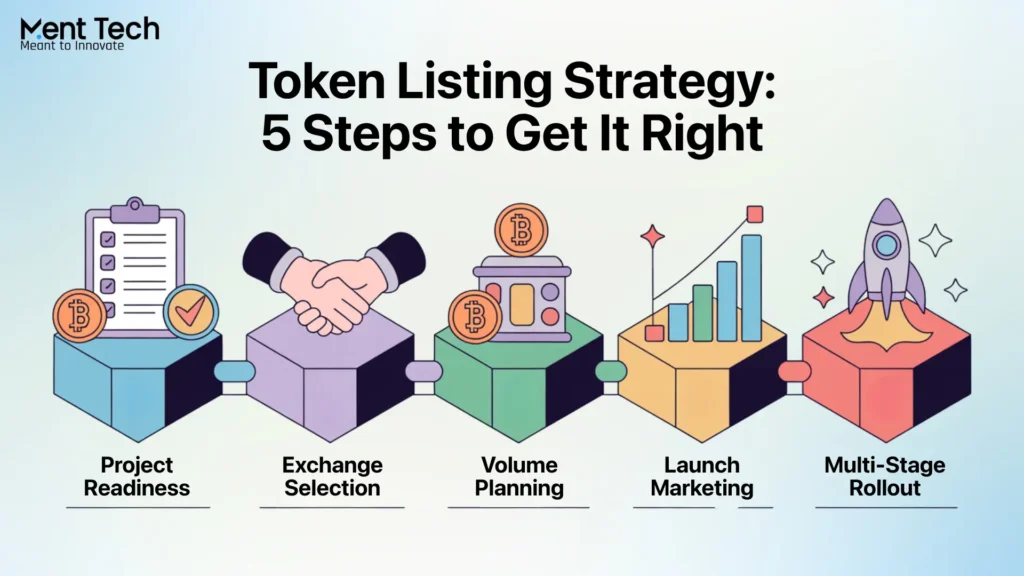 Ment Tech
Meant to Innovate

Token Listing Strategy:
5 Steps to Get It Right

Project Readiness

Exchange Selection

Volume Planning

Launch Marketing

Multi-Stage Rollout